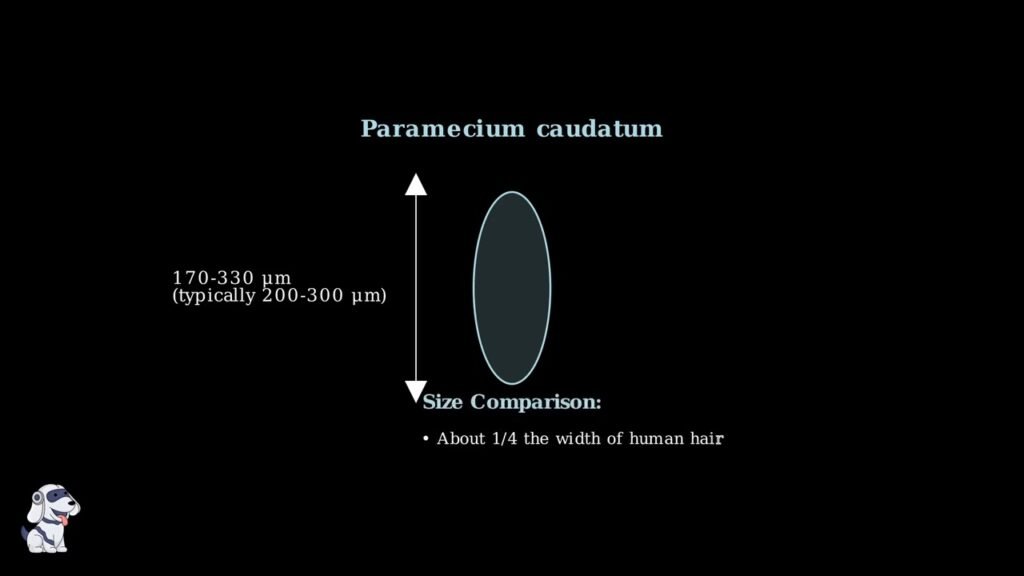 Paramecium caudatum

170-330 µm
(typically 200-300 µm)

Size Comparison:

• About 1/4 the width of human hair